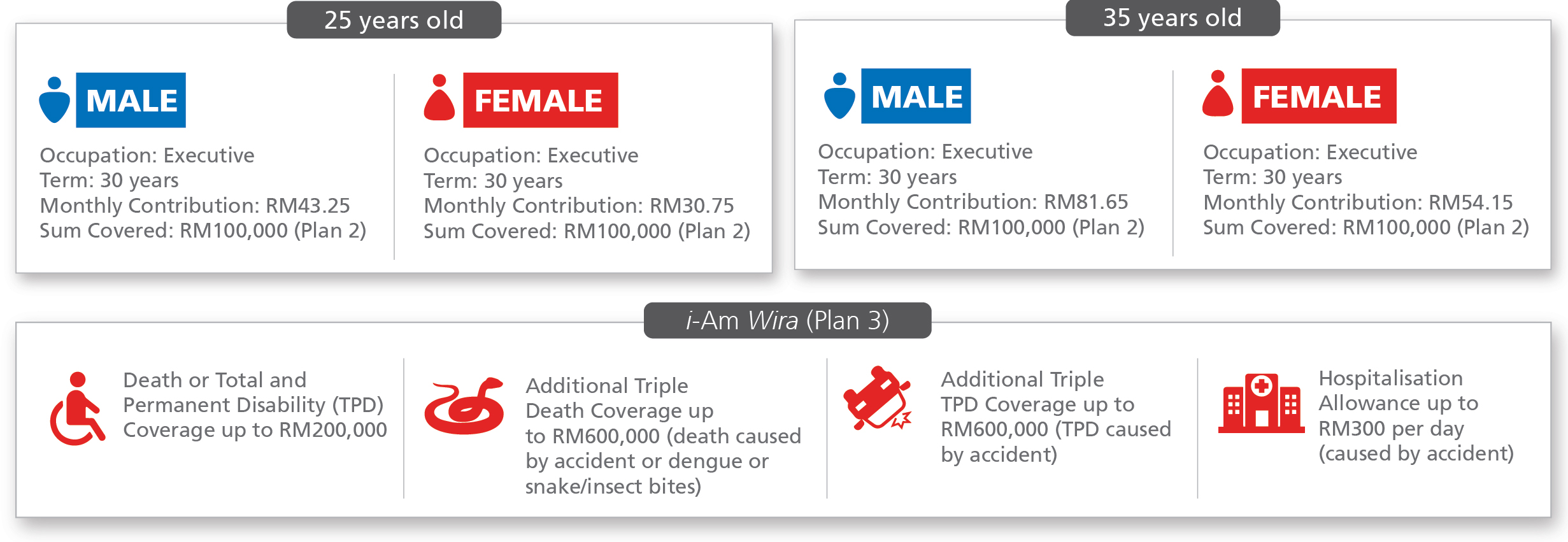 25 years old

MALE
Occupation: Executive
Term: 30 years
Monthly Contribution: RM43.25
Sum Covered: RM100,000 (Plan 2)

FEMALE
Occupation: Executive
Term: 30 years
Monthly Contribution: RM30.75
Sum Covered: RM100,000 (Plan 2)

35 years old

MALE
Occupation: Executive
Term: 30 years
Monthly Contribution: RM81.65
Sum Covered: RM100,000 (Plan 2)

FEMALE
Occupation: Executive
Term: 30 years
Monthly Contribution: RM54.15
Sum Covered: RM100,000 (Plan 2)

i-Am Wira (Plan 3)

Death or Total and Permanent Disability (TPD) Coverage up to RM200,000

Additional Triple Death Coverage up to RM600,000 (death caused by accident or dengue or snake/insect bites)

Additional Triple TPD Coverage up to RM600,000 (TPD caused by accident)

Hospitalisation Allowance up to RM300 per day (caused by accident)